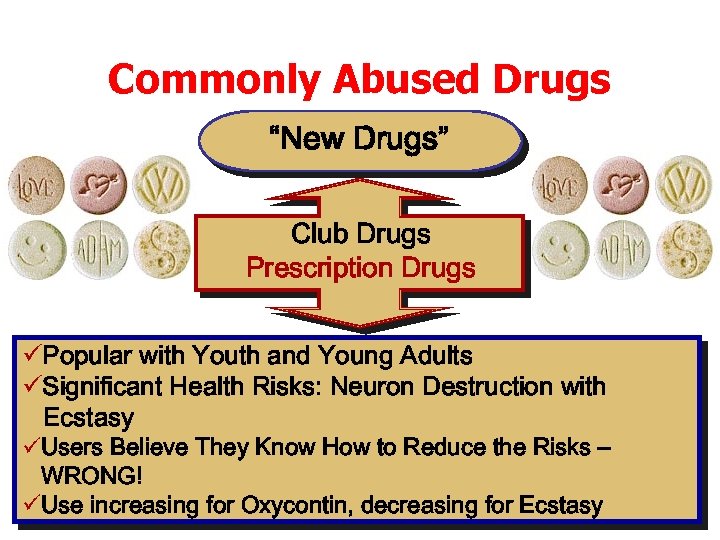 Commonly Abused Drugs

"New Drugs"

LOVE ADAM

Club Drugs
Prescription Drugs

LOVE ADAM

✓Popular with Youth and Young Adults
✓Significant Health Risks: Neuron Destruction with Ecstasy
✓Users Believe They Know How to Reduce the Risks – WRONG!
✓Use increasing for Oxycontin, decreasing for Ecstasy